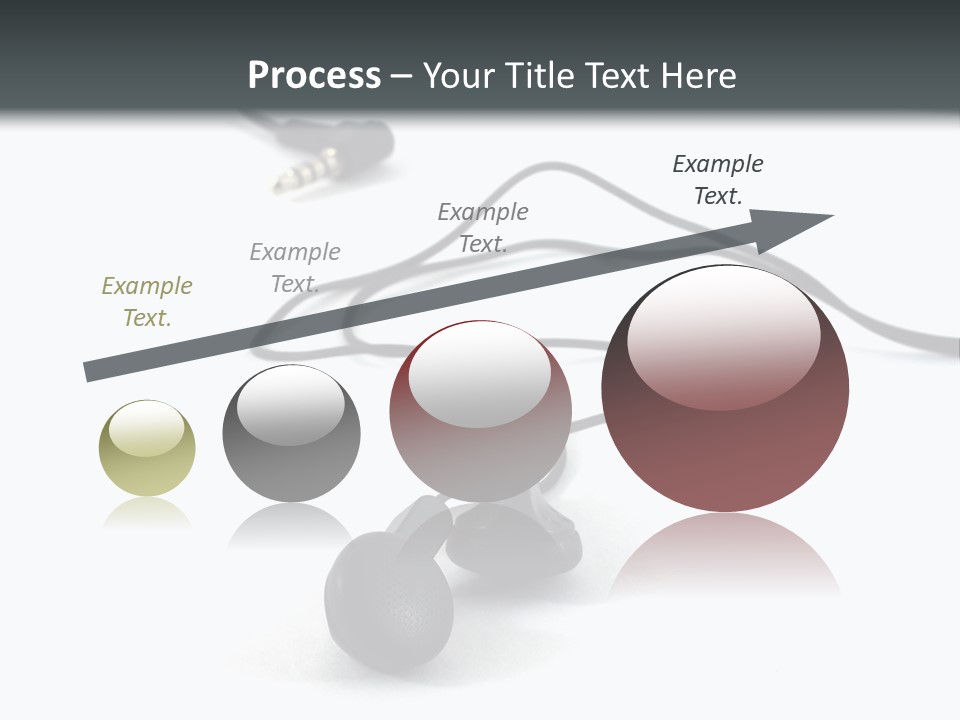 Process – Your Title Text Here

Example Text.

Example Text.

Example Text.

Example Text.